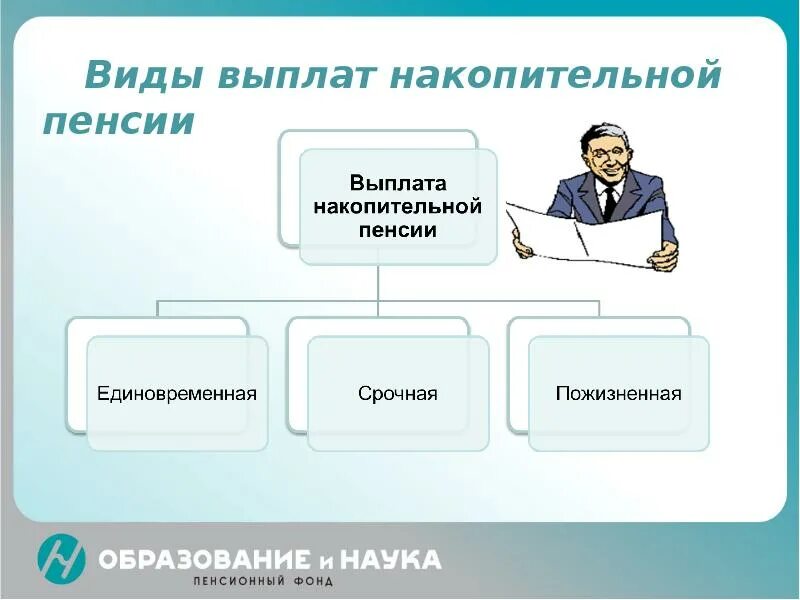 Виды выплат накопительной пенсии

Выплата накопительной пенсии

Единовременная

Срочная

Пожизненная

ОБРАЗОВАНИЕ и НАУКА
ПЕНСИОННЫЙ ФОНД